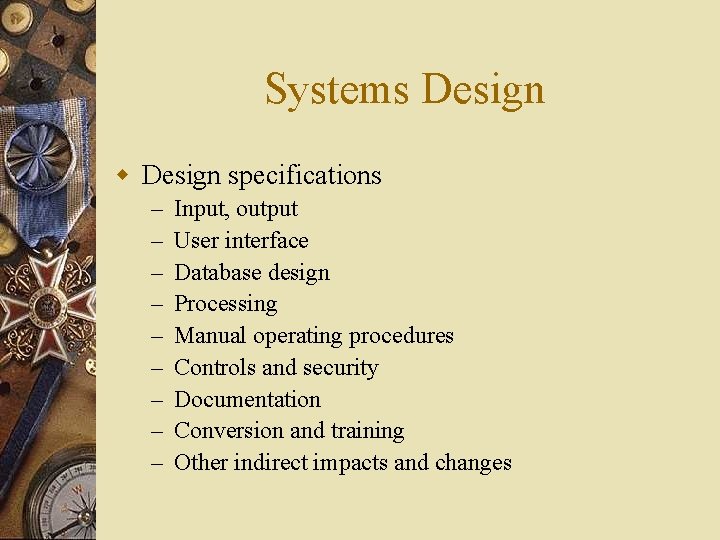 Systems Design

Design specifications
– Input, output
– User interface
– Database design
– Processing
– Manual operating procedures
– Controls and security
– Documentation
– Conversion and training
– Other indirect impacts and changes